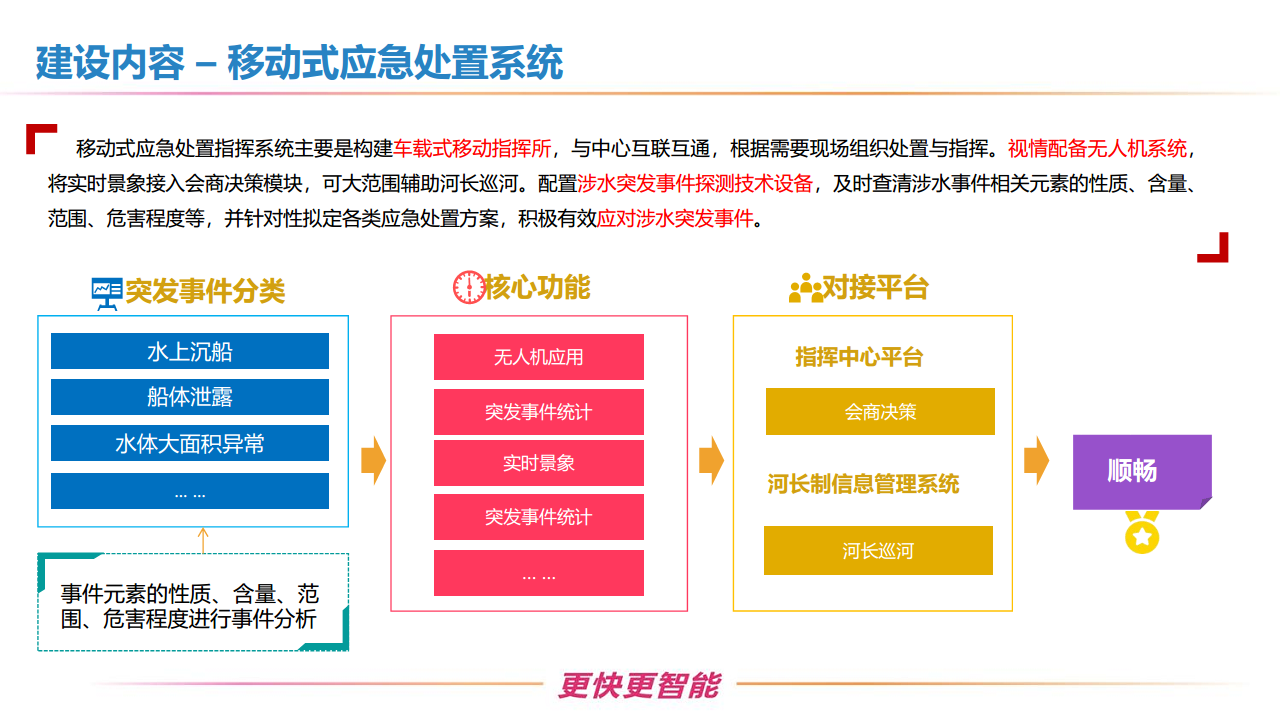 建设内容 – 移动式应急处置系统

移动式应急处置指挥系统主要是构建车载式移动指挥所，与中心互联互通，根据需要现场组织处置与指挥。视情配备无人机系统，将实时景象接入会商决策模块，可大范围辅助河长巡河。配置涉水突发事件探测技术设备，及时查清涉水事件相关元素的性质、含量、范围、危害程度等，并针对性拟定各类应急处置方案，积极有效应对涉水突发事件。

突发事件分类

水上沉船

船体泄露

水体大面积异常

… …

事件元素的性质、含量、范围、危害程度进行事件分析

核心功能

无人机应用

突发事件统计

实时景象

突发事件统计

… …

对接平台

指挥中心平台

会商决策

河长制信息管理系统

河长巡河

顺畅

更快更智能